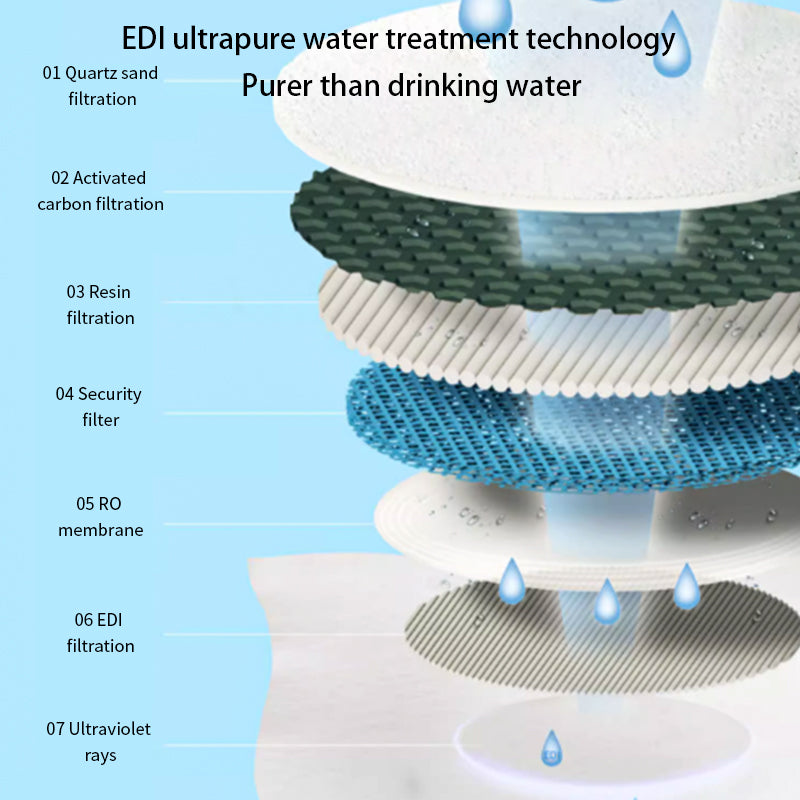 EDI ultrapure water treatment technology
Purer than drinking water

01 Quartz sand filtration

02 Activated carbon filtration

03 Resin filtration

04 Security filter

05 RO membrane

06 EDI filtration

07 Ultraviolet rays